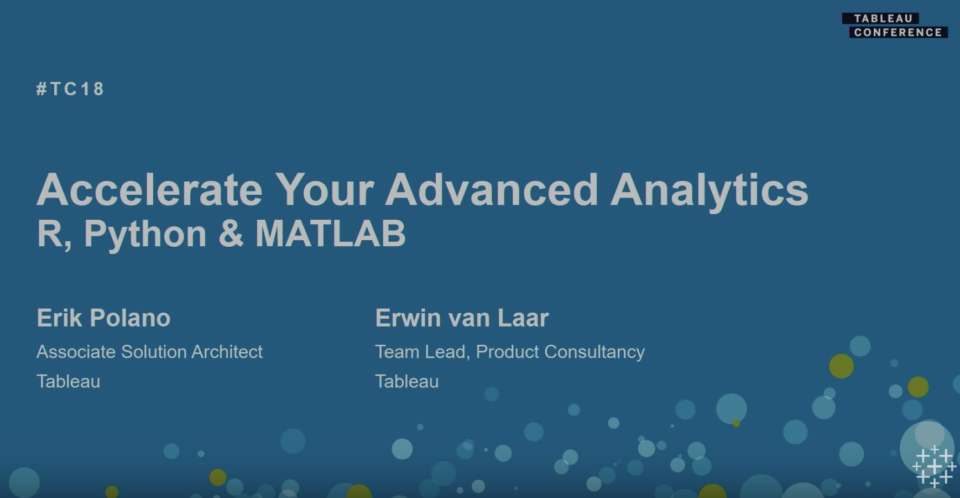 TABLEAU
CONFERENCE

#TC18

Accelerate Your Advanced Analytics
R, Python & MATLAB

Erik Polano
Associate Solution Architect
Tableau

Erwin van Laar
Team Lead, Product Consultancy
Tableau